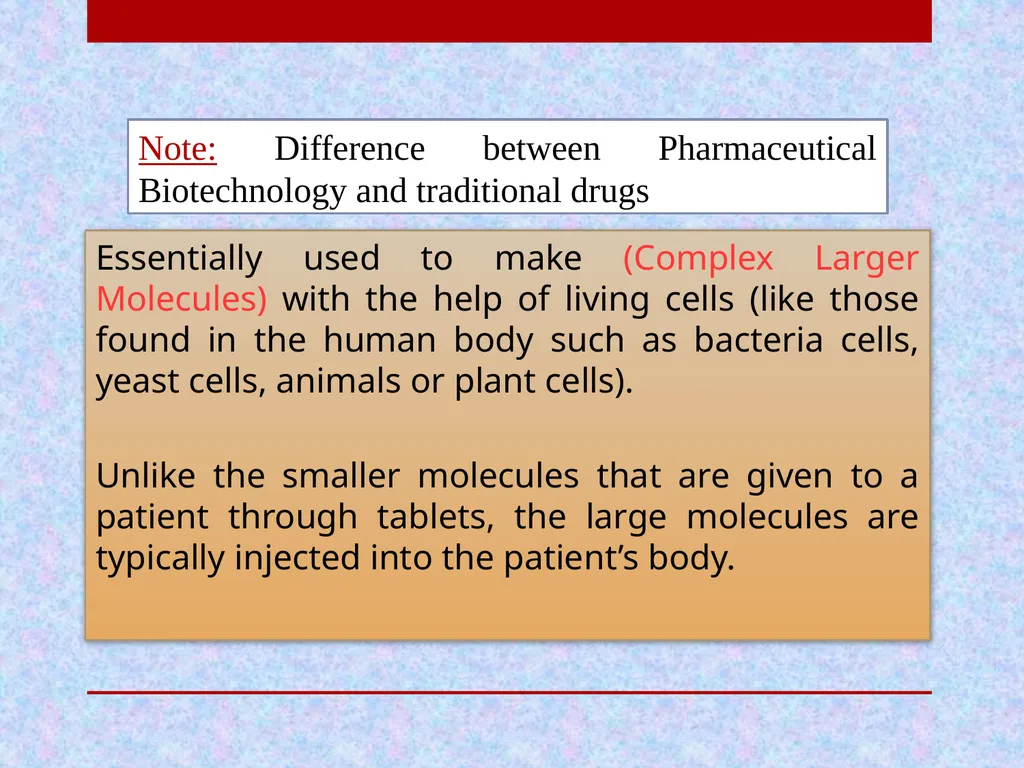 Note: Difference between Pharmaceutical Biotechnology and traditional drugs

Essentially used to make (Complex Larger Molecules) with the help of living cells (like those found in the human body such as bacteria cells, yeast cells, animals or plant cells).

Unlike the smaller molecules that are given to a patient through tablets, the large molecules are typically injected into the patient’s body.